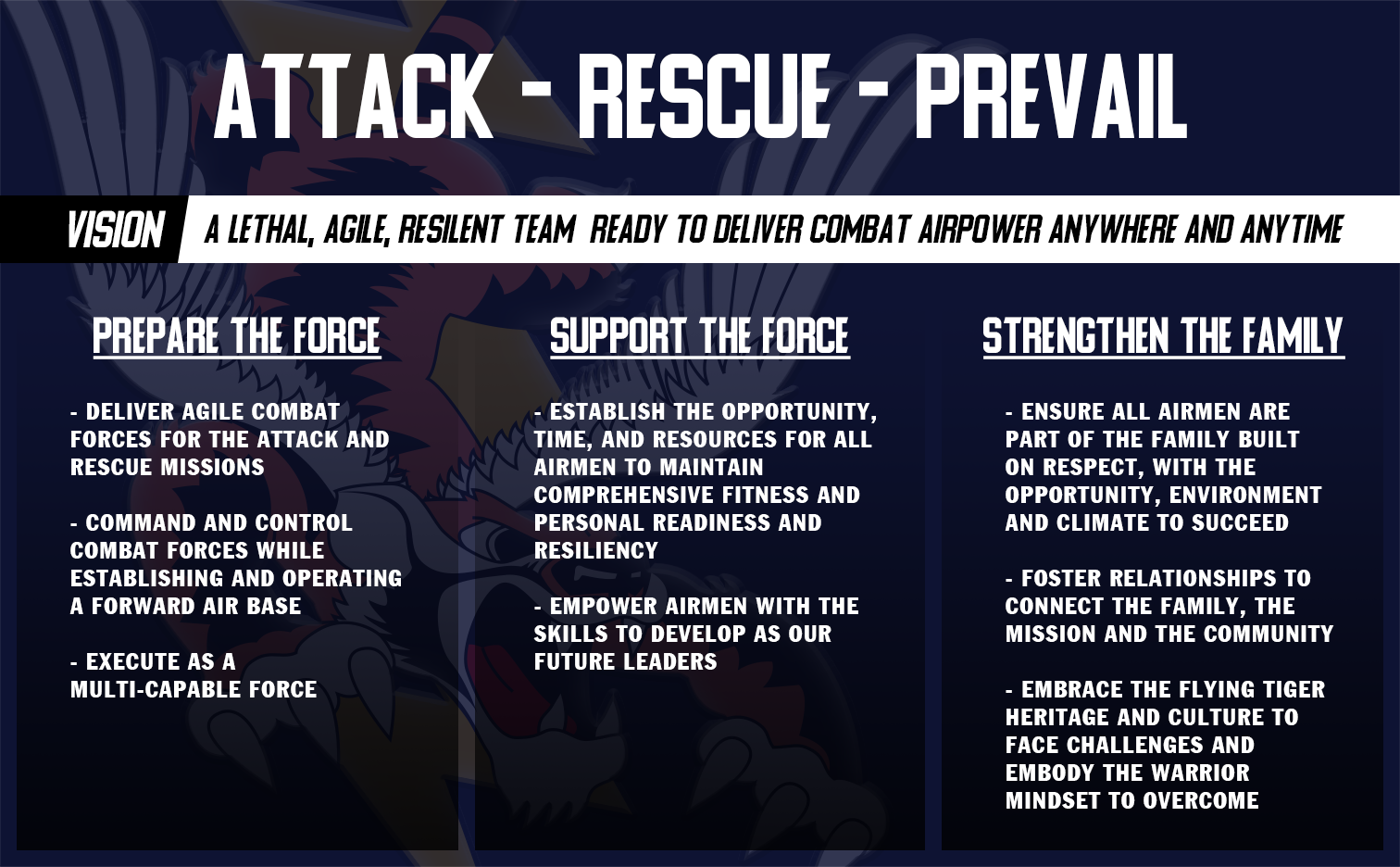 ATTACK - RESCUE - PREVAIL

VISION

A LETHAL, AGILE, RESILENT TEAM READY TO DELIVER COMBAT AIRPOWER ANYWHERE AND ANYTIME

PREPARE THE FORCE

- DELIVER AGILE COMBAT FORCES FOR THE ATTACK AND RESCUE MISSIONS

- COMMAND AND CONTROL COMBAT FORCES WHILE ESTABLISHING AND OPERATING A FORWARD AIR BASE

- EXECUTE AS A MULTI-CAPABLE FORCE

SUPPORT THE FORCE

- ESTABLISH THE OPPORTUNITY, TIME, AND RESOURCES FOR ALL AIRMEN TO MAINTAIN COMPREHENSIVE FITNESS AND PERSONAL READINESS AND RESILIENCY

- EMPOWER AIRMEN WITH THE SKILLS TO DEVELOP AS OUR FUTURE LEADERS

STRENGTHEN THE FAMILY

- ENSURE ALL AIRMEN ARE PART OF THE FAMILY BUILT ON RESPECT, WITH THE OPPORTUNITY, ENVIRONMENT AND CLIMATE TO SUCCEED

- FOSTER RELATIONSHIPS TO CONNECT THE FAMILY, THE MISSION AND THE COMMUNITY

- EMBRACE THE FLYING TIGER HERITAGE AND CULTURE TO FACE CHALLENGES AND EMBODY THE WARRIOR MINDSET TO OVERCOME